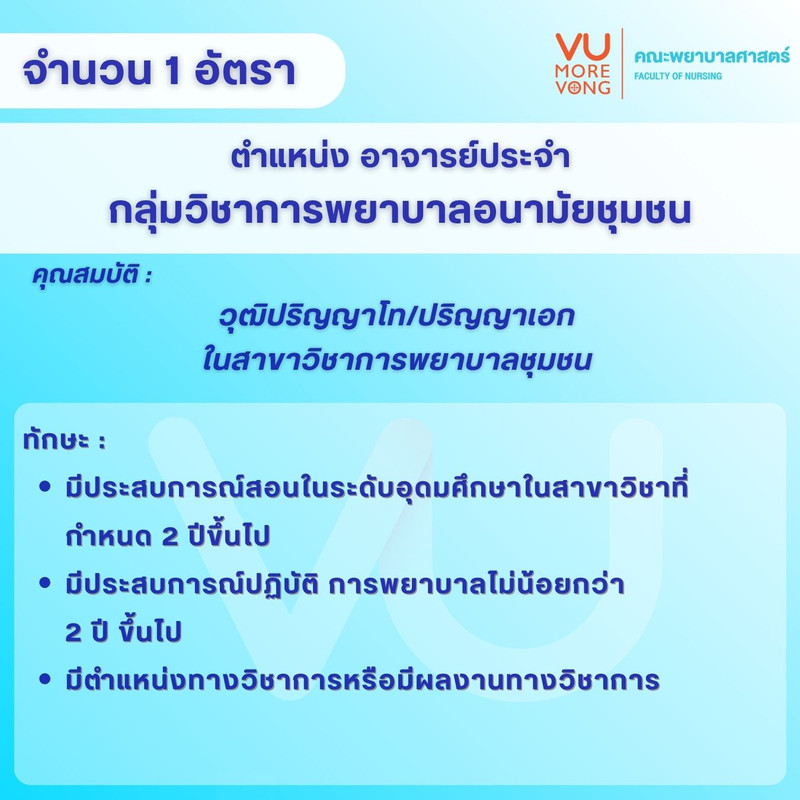 จำนวน 1 อัตรา

VU MORE VONG
คณะพยาบาลศาสตร์
FACULTY OF NURSING

ตำแหน่ง อาจารย์ประจำ
กลุ่มวิชาการพยาบาลอนามัยชุมชน

คุณสมบัติ :

วุฒิปริญญาโท/ปริญญาเอก
ในสาขาวิชาการพยาบาลชุมชน

ทักษะ :

• มีประสบการณ์สอนในระดับอุดมศึกษาในสาขาวิชาที่กำหนด 2 ปีขึ้นไป
• มีประสบการณ์ปฏิบัติ การพยาบาลไม่น้อยกว่า 2 ปี ขึ้นไป
• มีตำแหน่งทางวิชาการหรือมีผลงานทางวิชาการ